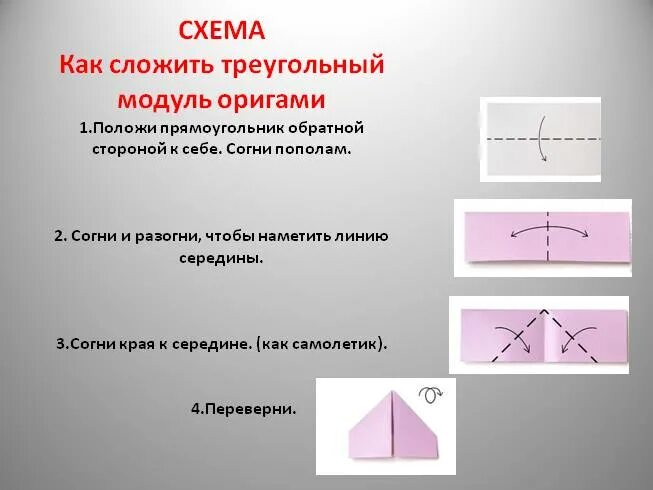 СХЕМА
Как сложить треугольный модуль оригами

1.Положи прямоугольник обратной стороной к себе. Согни пополам.

2. Согни и разогни, чтобы наметить линию середины.

3.Согни края к середине. (как самолетик).

4.Переверни.